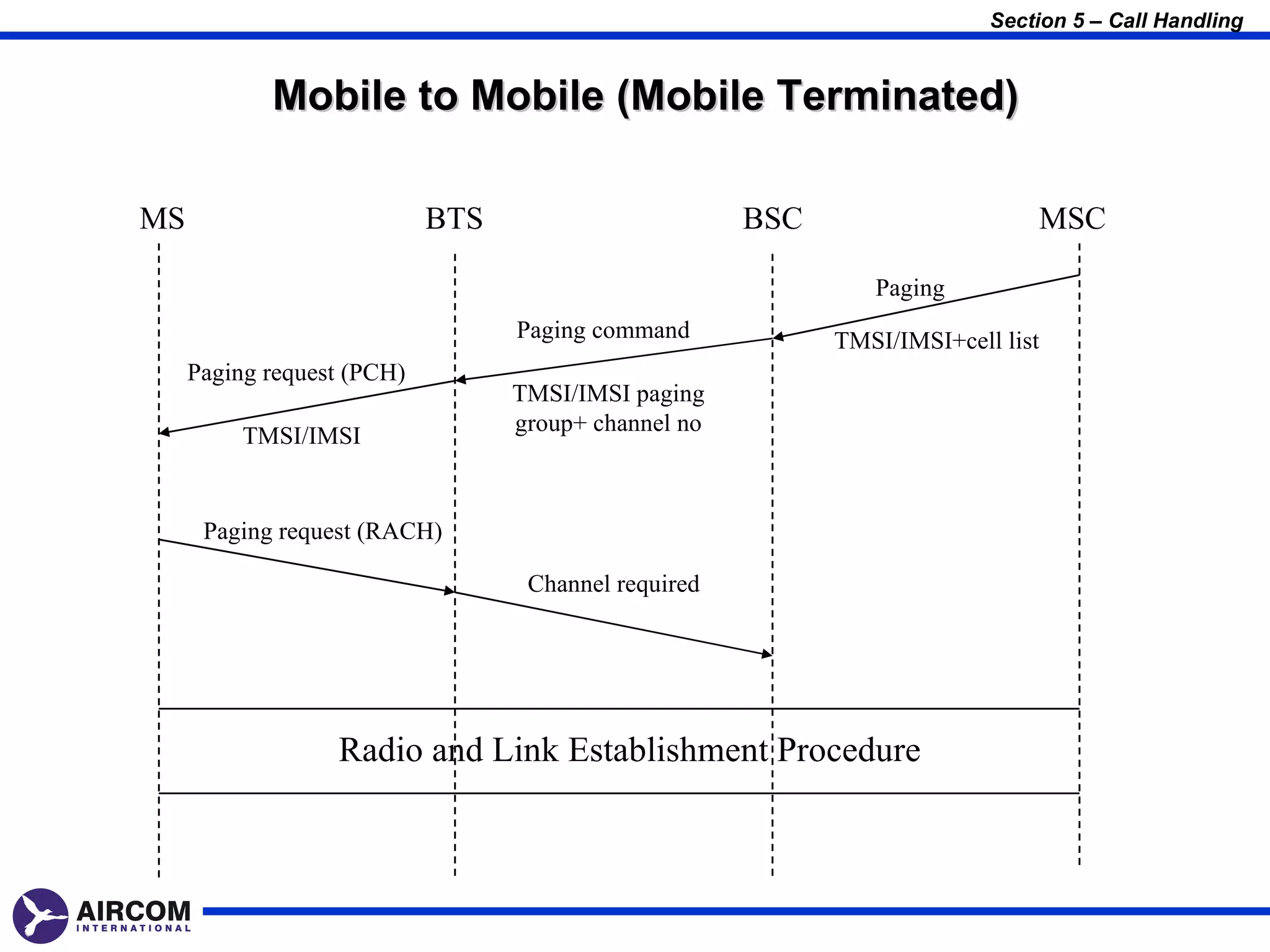 Section 5 – Call Handling

Mobile to Mobile (Mobile Terminated)

MS

BTS

BSC

MSC

Paging

TMSI/IMSI+cell list

Paging command

TMSI/IMSI paging group+ channel no

Paging request (PCH)

TMSI/IMSI

Paging request (RACH)

Channel required

Radio and Link Establishment Procedure

AIRCOM
INTERNATIONAL